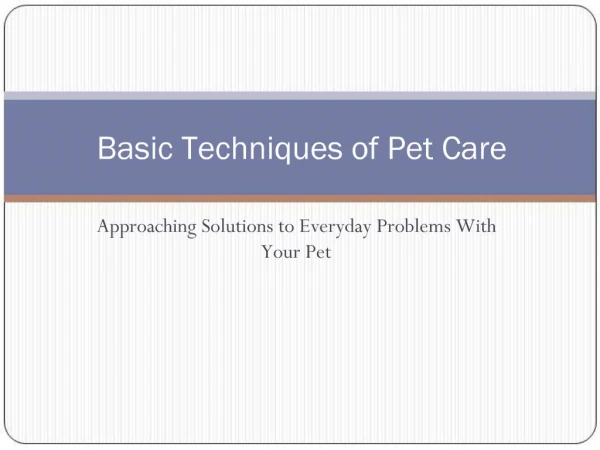 Basic Techniques of Pet Care

Approaching Solutions to Everyday Problems With Your Pet